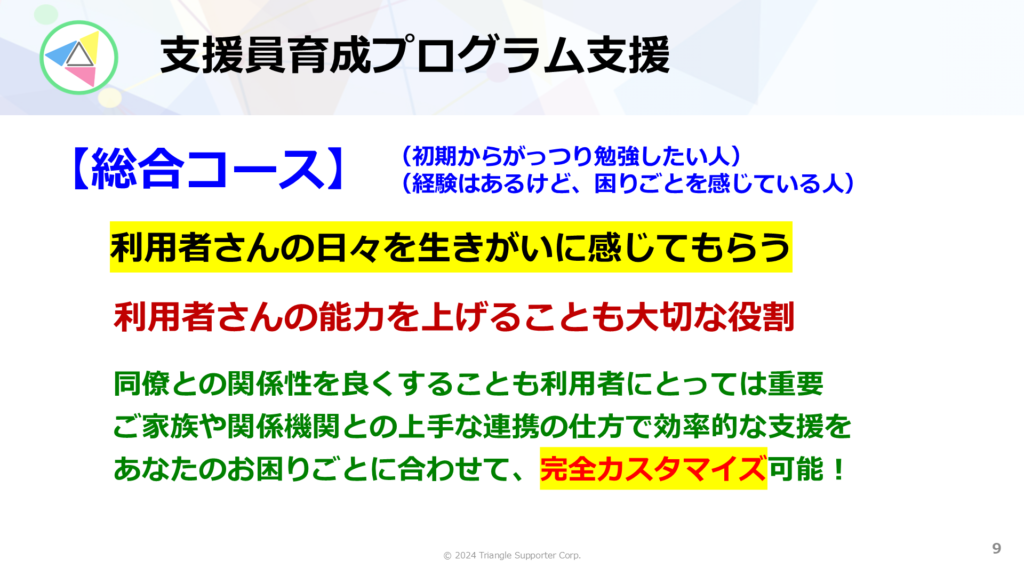 支援員育成プログラム支援

【総合コース】 （初期からがっつり勉強したい人）
（経験はあるけど、困りごとを感じている人）

利用者さんの日々を生きがいに感じてもらう

利用者さんの能力を上げることも大切な役割

同僚との関係性を良くすることも利用者にとっては重要
ご家族や関係機関との上手な連携の仕方で効率的な支援を
あなたのお困りごとに合わせて、完全カスタマイズ可能！

© 2024 Triangle Supporter Corp.

9